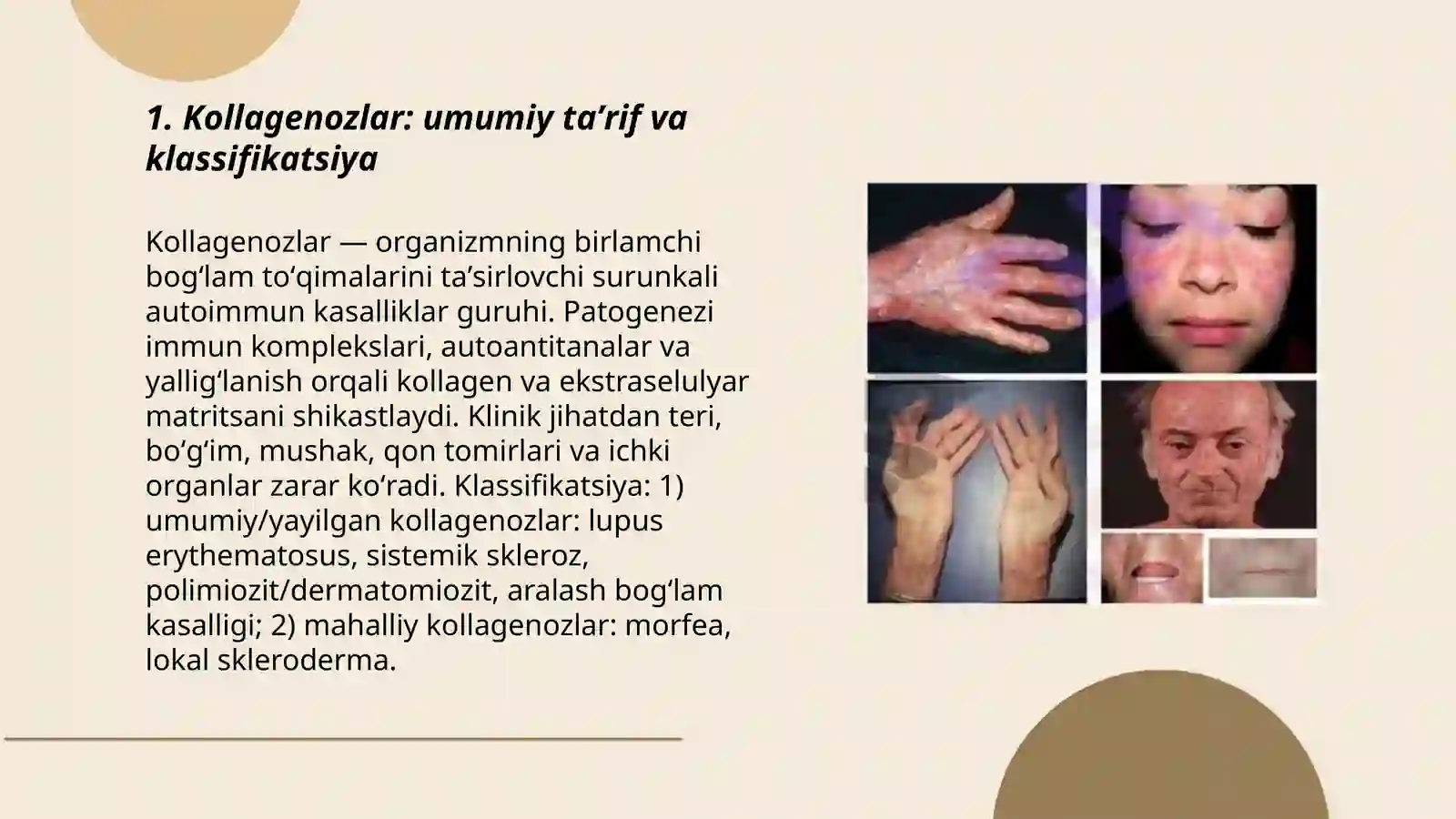 1. Kollagenozlar: umumiy ta’rif va klassifikatsiya

Kollagenozlar — organizmning birlamchi bog‘lam to‘qimalarini ta’sirlovchi surunkali autoimmun kasalliklar guruhi. Patogenezi immun komplekslari, autoantitanalar va yallig‘lanish orqali kollagen va ekstraselulyar matritsani shikastlaydi. Klinik jihatdan teri, bo‘g‘im, mushak, qon tomirlari va ichki organlar zarar ko‘radi. Klassifikatsiya: 1) umumiy/yayilgan kollagenozlar: lupus erythematosus, sistemik skleroz, polimiozit/dermatomiozit, aralash bog‘lam kasalligi; 2) mahalliy kollagenozlar: morfea, lokal skleroderma.